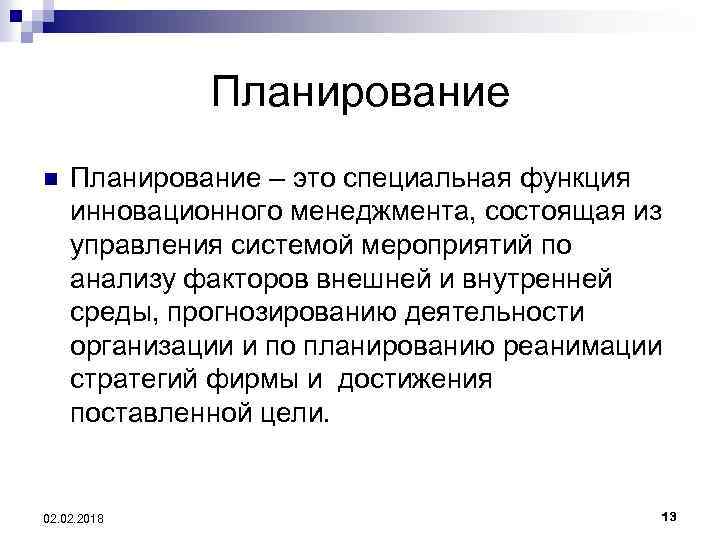 Планирование

Планирование – это специальная функция инновационного менеджмента, состоящая из управления системой мероприятий по анализу факторов внешней и внутренней среды, прогнозированию деятельности организации и по планированию реанимации стратегий фирмы и  достижения поставленной цели.

02.02.2018

13